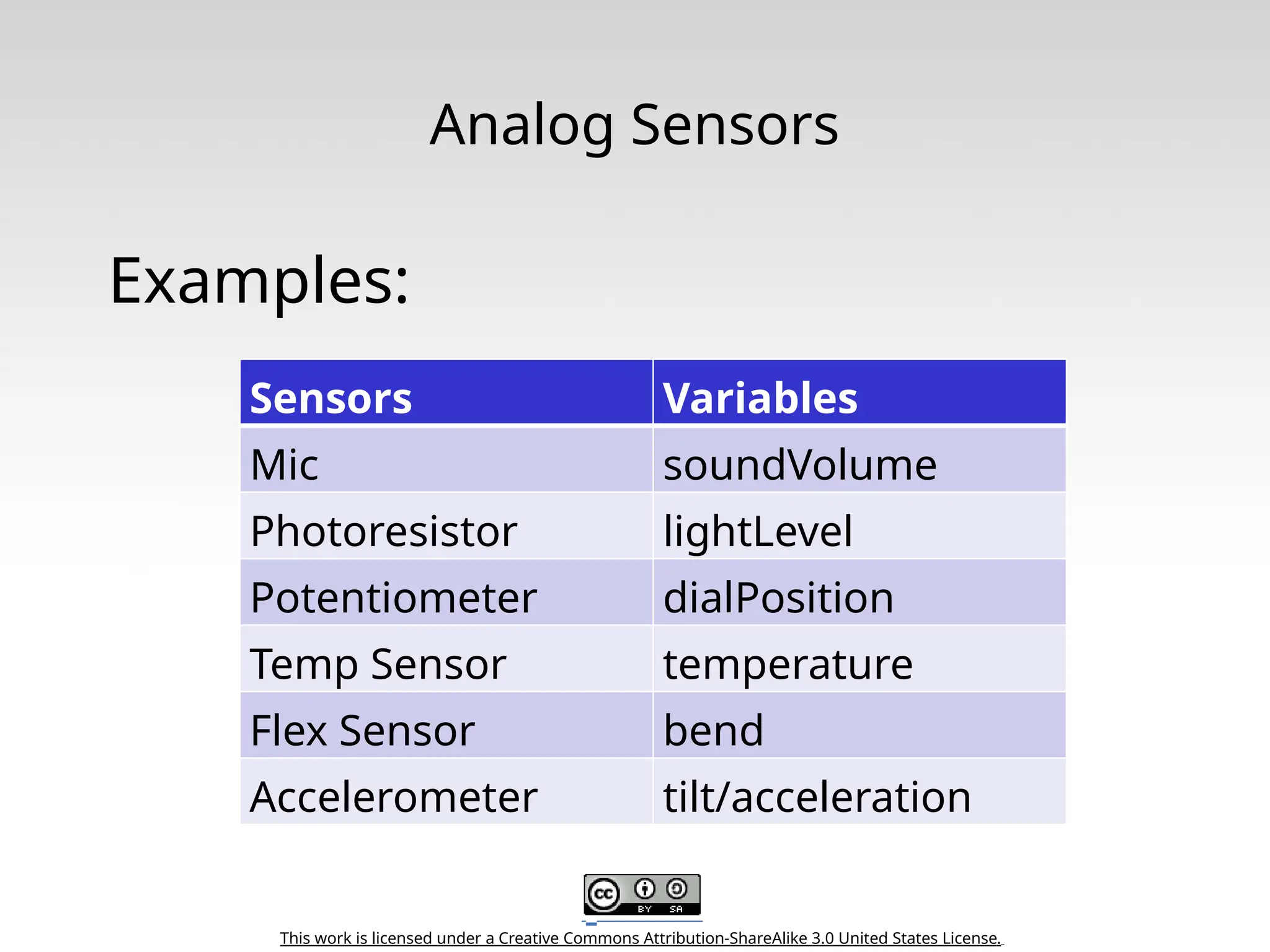 Analog Sensors

Examples:

| Sensors | Variables |
|---|---|
| Mic | soundVolume |
| Photoresistor | lightLevel |
| Potentiometer | dialPosition |
| Temp Sensor | temperature |
| Flex Sensor | bend |
| Accelerometer | tilt/acceleration |

cc BY SA

This work is licensed under a Creative Commons Attribution-ShareAlike 3.0 United States License.